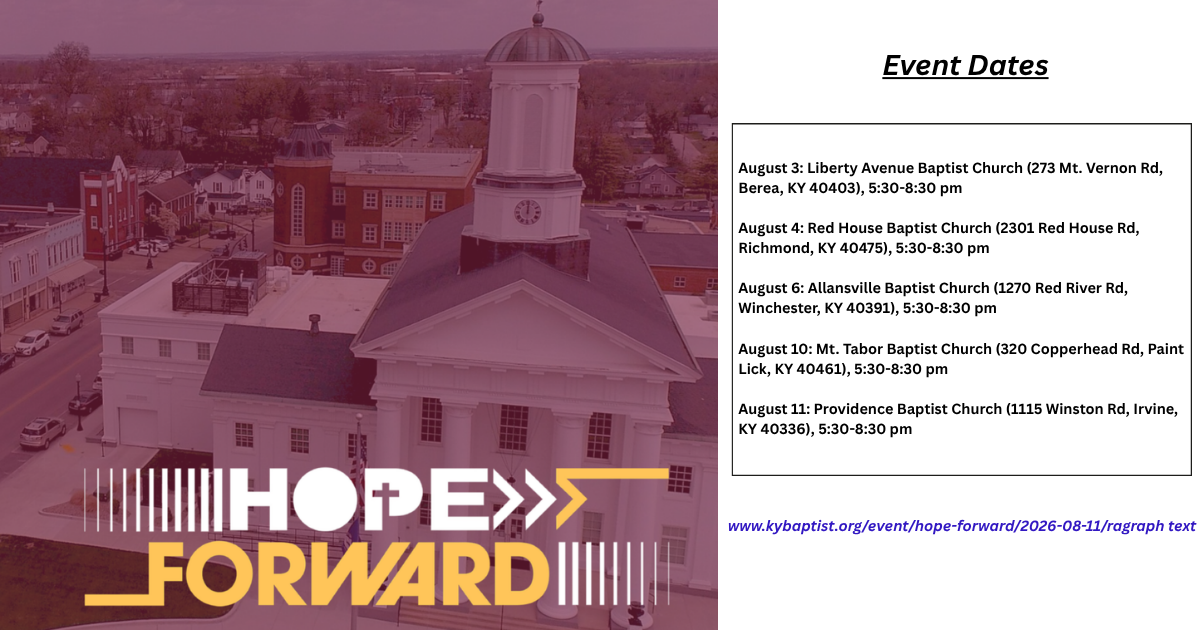 HOPE FORWARD

Event Dates

August 3: Liberty Avenue Baptist Church (273 Mt. Vernon Rd, Berea, KY 40403), 5:30-8:30 pm

August 4: Red House Baptist Church (2301 Red House Rd, Richmond, KY 40475), 5:30-8:30 pm

August 6: Allansville Baptist Church (1270 Red River Rd, Winchester, KY 40391), 5:30-8:30 pm

August 10: Mt. Tabor Baptist Church (320 Copperhead Rd, Paint Lick, KY 40461), 5:30-8:30 pm

August 11: Providence Baptist Church (1115 Winston Rd, Irvine, KY 40336), 5:30-8:30 pm

www.kybaptist.org/event/hope-forward/2026-08-11/ragraph text